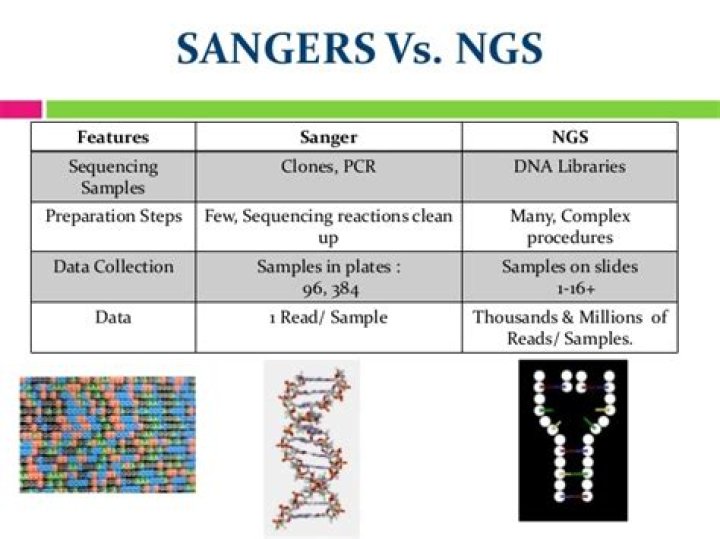 SANGERS Vs. NGS

| Features | Sanger | NGS |
|---|---|---|
| Sequencing Samples | Clones, PCR | DNA Libraries |
| Preparation Steps | Few, Sequencing reactions clean up | Many, Complex procedures |
| Data Collection | Samples in plates : 96, 384 | Samples on slides 1-16+ |
| Data | 1 Read/ Sample | Thousands & Millions of Reads/ Samples. |